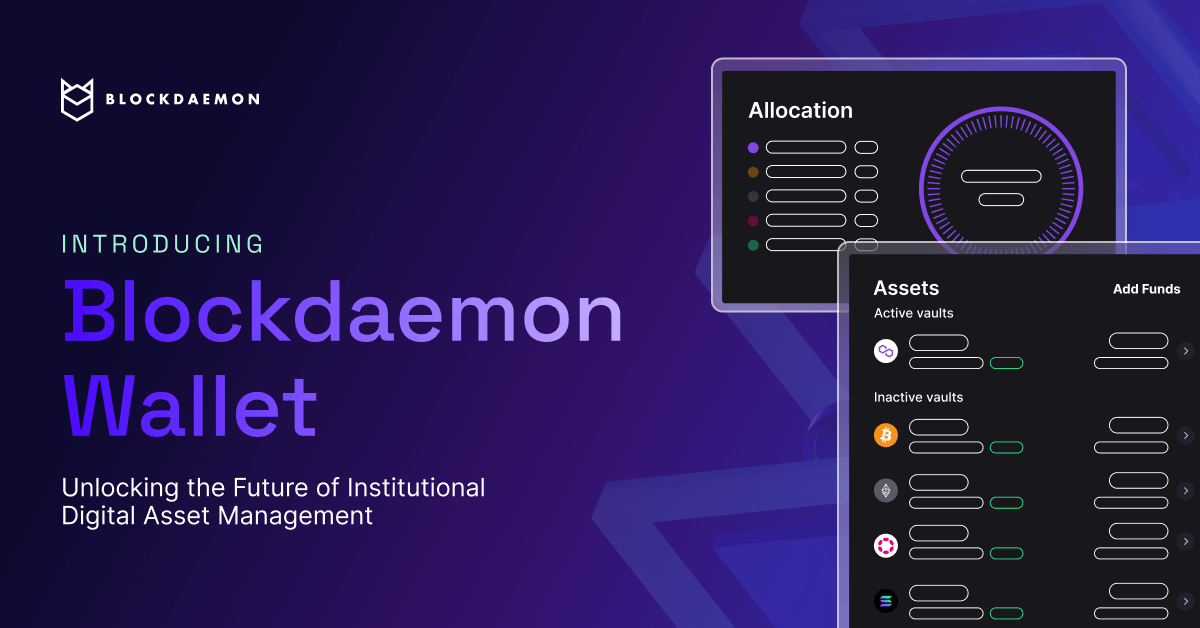 BLOCKDAEMON

INTRODUCING

Blockdaemon Wallet

Unlocking the Future of Institutional Digital Asset Management

Allocation

Assets

Add Funds

Active vaults

Inactive vaults